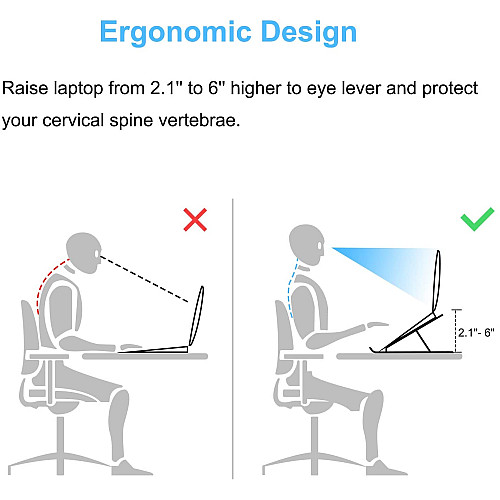 Ergonomic Design

Raise laptop from 2.1" to 6" higher to eye lever and protect your cervical spine vertebrae.

2.1"- 6"